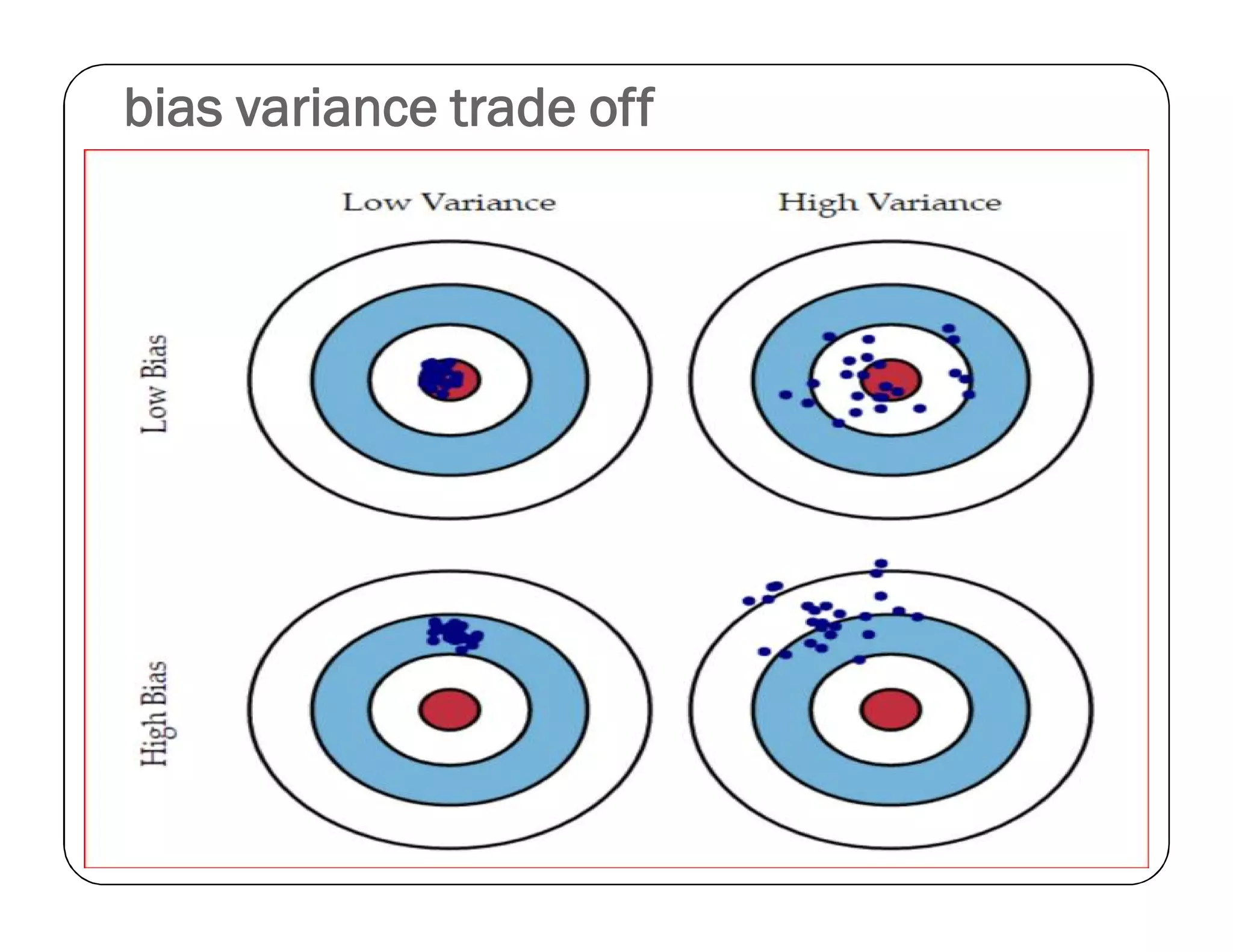 bias variance trade off

Low Variance

High Variance

Low Bias

High Bias